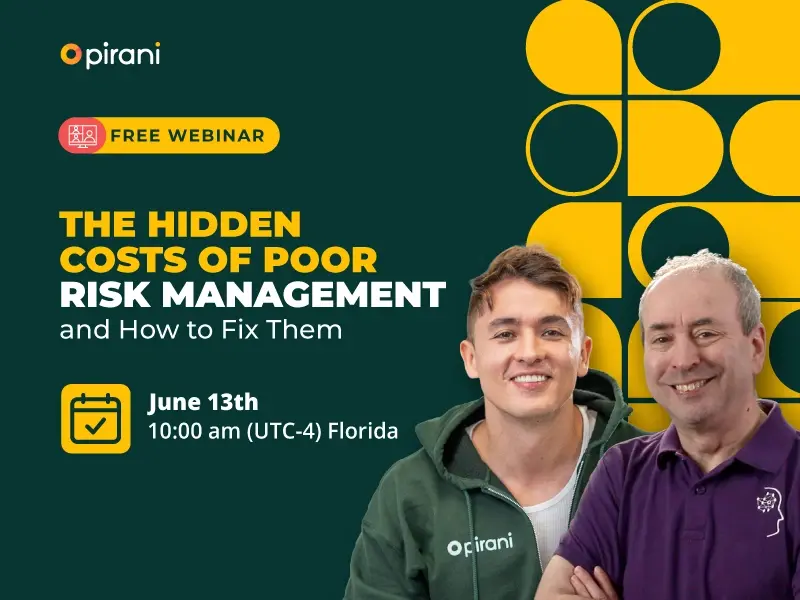 pirani

FREE WEBINAR

THE HIDDEN COSTS OF POOR RISK MANAGEMENT and How to Fix Them

June 13th
10:00 am (UTC-4) Florida

pirani